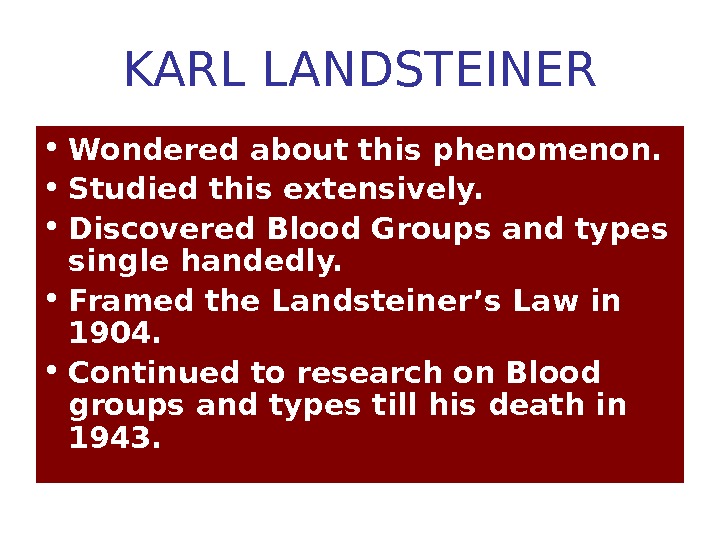 KARL LANDSTEINER

• Wondered about this phenomenon.
• Studied this extensively.
• Discovered Blood Groups and types single handedly.
• Framed the Landsteiner’s Law in 1904.
• Continued to research on Blood groups and types till his death in 1943.